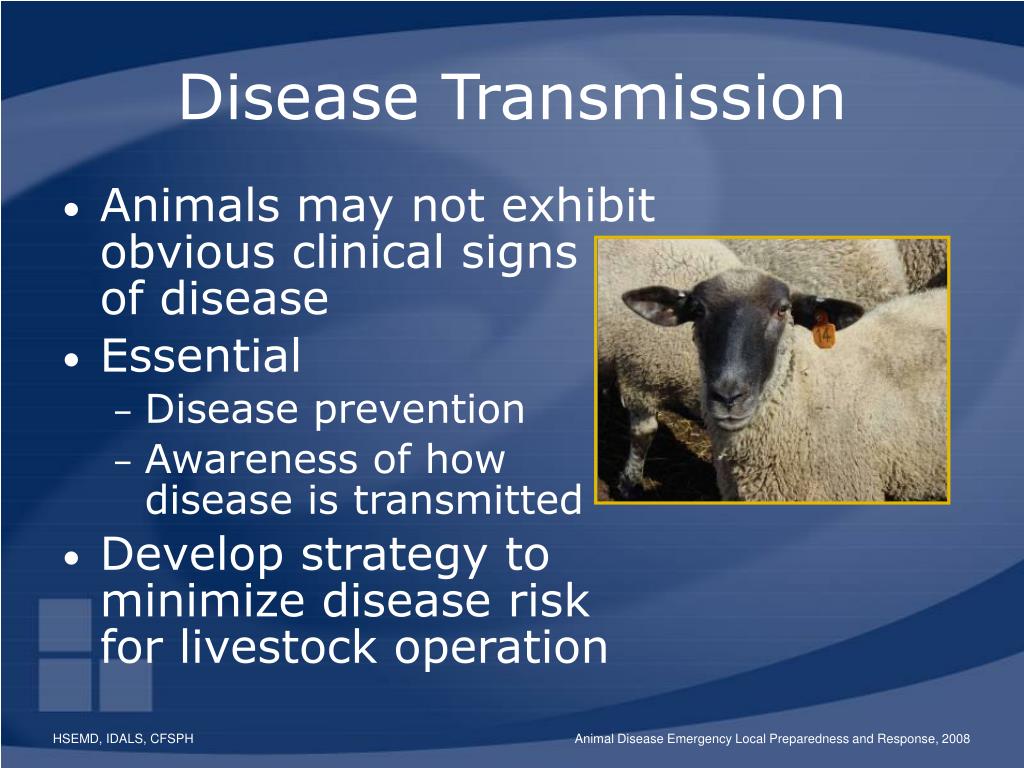 Disease Transmission

• Animals may not exhibit obvious clinical signs of disease
• Essential
– Disease prevention
– Awareness of how disease is transmitted
• Develop strategy to minimize disease risk for livestock operation

HSEMD, IDALS, CFSPH

Animal Disease Emergency Local Preparedness and Response, 2008